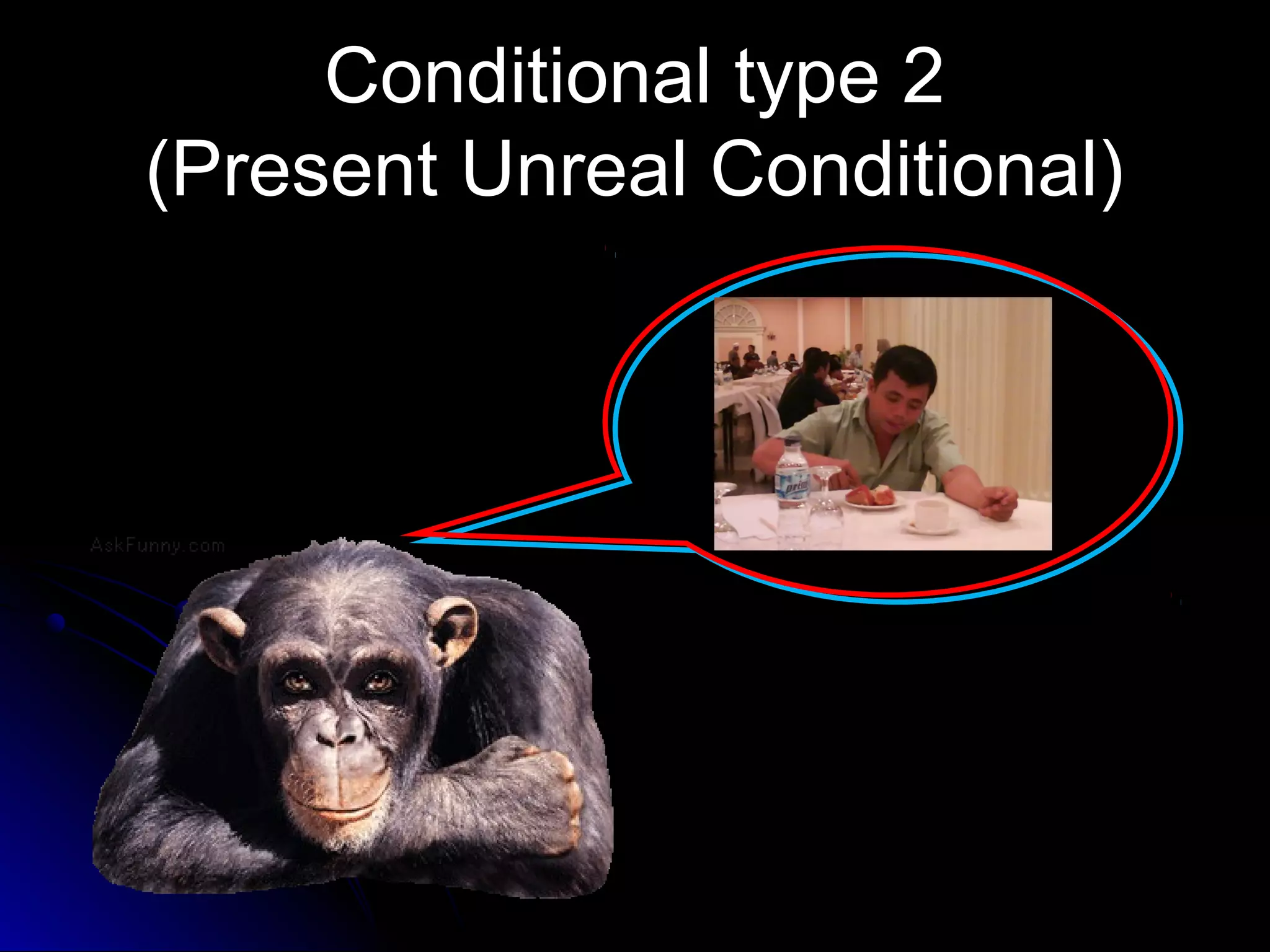 Conditional type 2
(Present Unreal Conditional)

AskFunny.com

prim